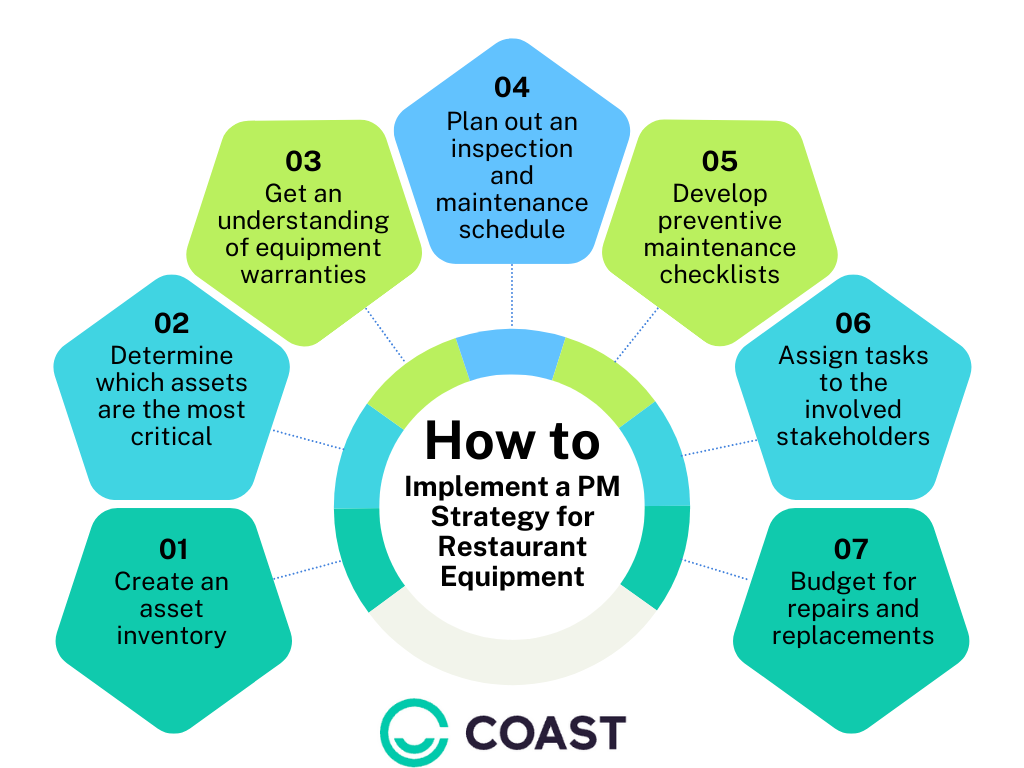 How to
Implement a PM Strategy for Restaurant Equipment

01
Create an asset inventory

02
Determine which assets are the most critical

03
Get an understanding of equipment warranties

04
Plan out an inspection and maintenance schedule

05
Develop preventive maintenance checklists

06
Assign tasks to the involved stakeholders

07
Budget for repairs and replacements

COAST